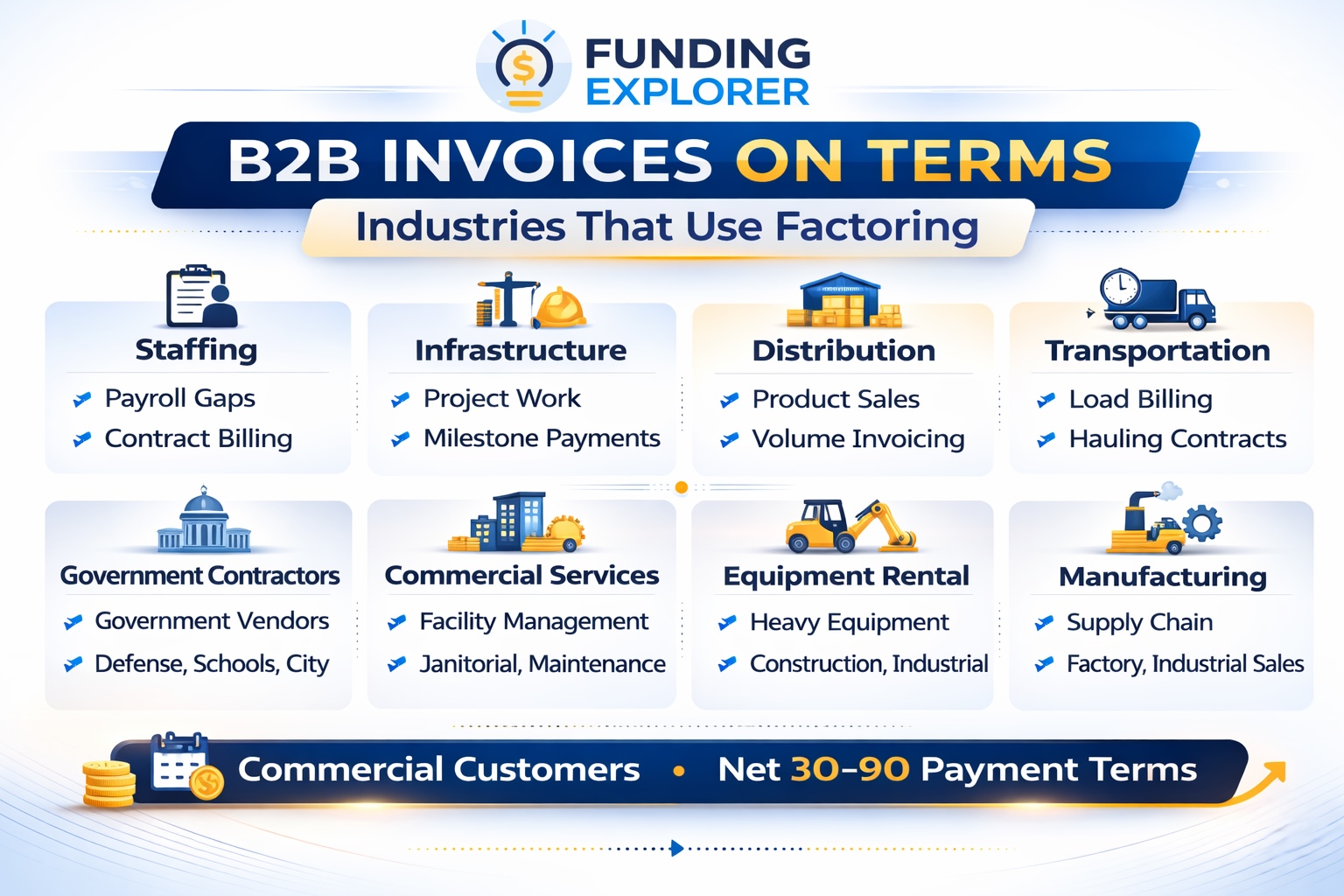 FUNDING EXPLORER

B2B INVOICES ON TERMS

Industries That Use Factoring

Staffing
Payroll Gaps
Contract Billing

Infrastructure
Project Work
Milestone Payments

Distribution
Product Sales
Volume Invoicing

Transportation
Load Billing
Hauling Contracts

Government Contractors
Government Vendors
Defense, Schools, City

Commercial Services
Facility Management
Janitorial, Maintenance

Equipment Rental
Heavy Equipment
Construction, Industrial

Manufacturing
Supply Chain
Factory, Industrial Sales

Commercial Customers • Net 30–90 Payment Terms